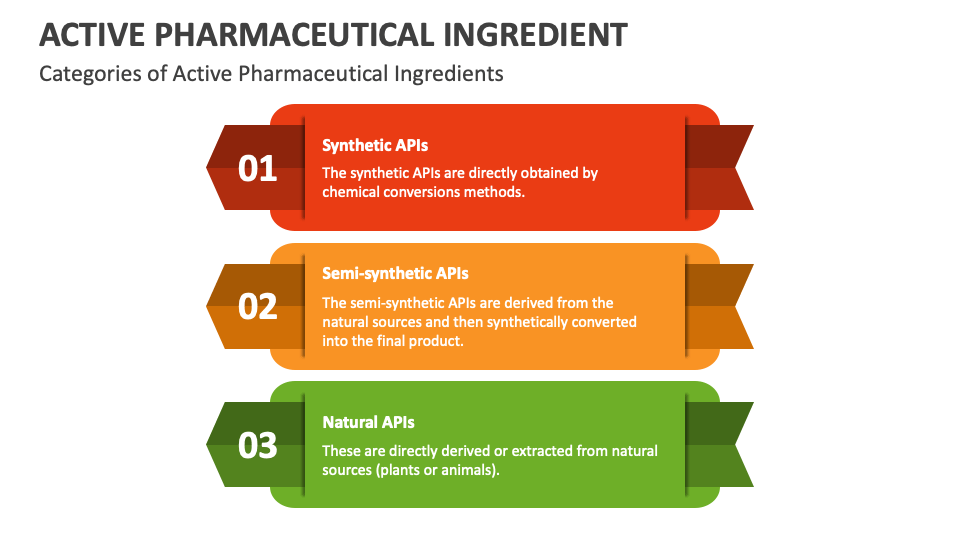 ACTIVE PHARMACEUTICAL INGREDIENT

Categories of Active Pharmaceutical Ingredients

01

Synthetic APIs

The synthetic APIs are directly obtained by chemical conversions methods.

02

Semi-synthetic APIs

The semi-synthetic APIs are derived from the natural sources and then synthetically converted into the final product.

03

Natural APIs

These are directly derived or extracted from natural sources (plants or animals).